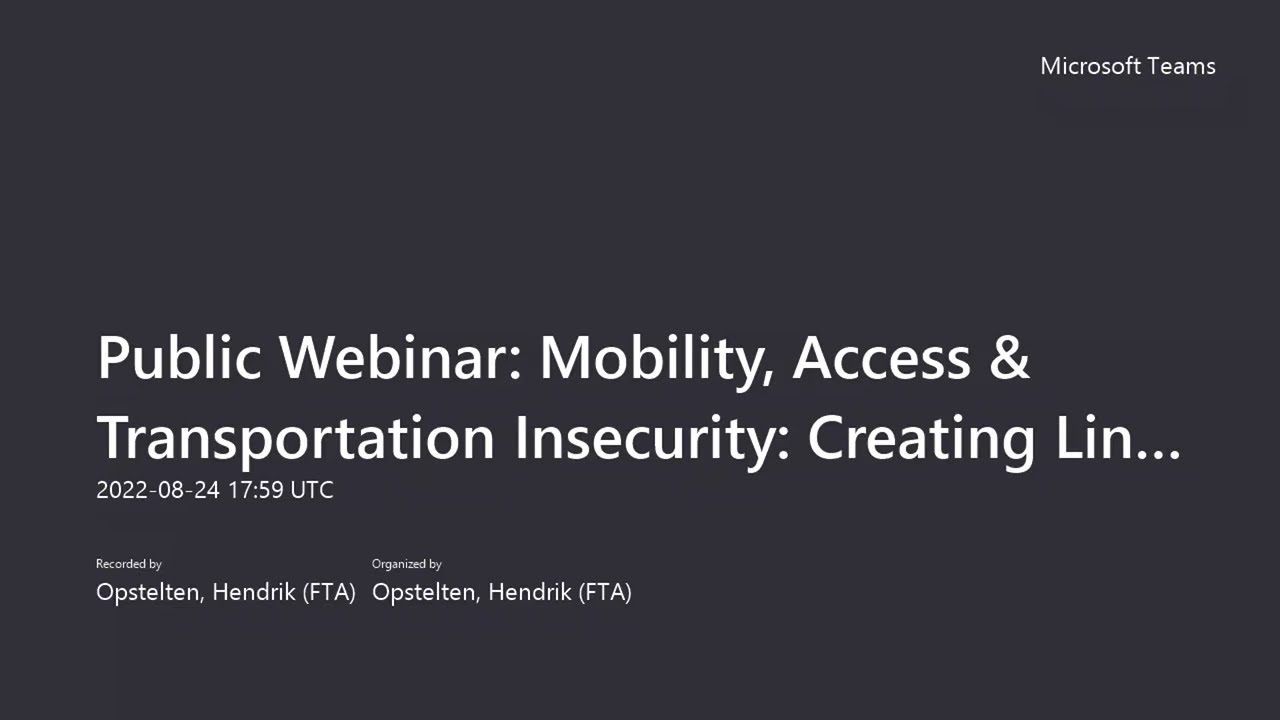 Microsoft Teams

Public Webinar: Mobility, Access & Transportation Insecurity: Creating Lin...
2022-08-24 17:59 UTC

Recorded by
Opstelten, Hendrik (FTA)

Organized by
Opstelten, Hendrik (FTA)